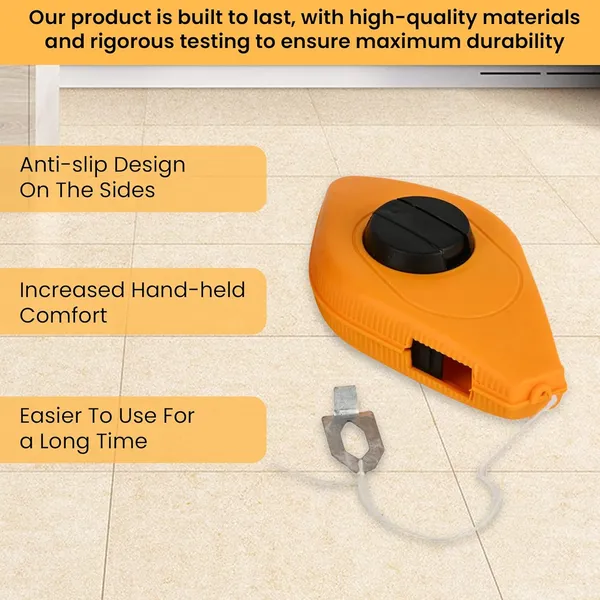 Our product is built to last, with high-quality materials and rigorous testing to ensure maximum durability

Anti-slip Design On The Sides

Increased Hand-held Comfort

Easier To Use For a Long Time